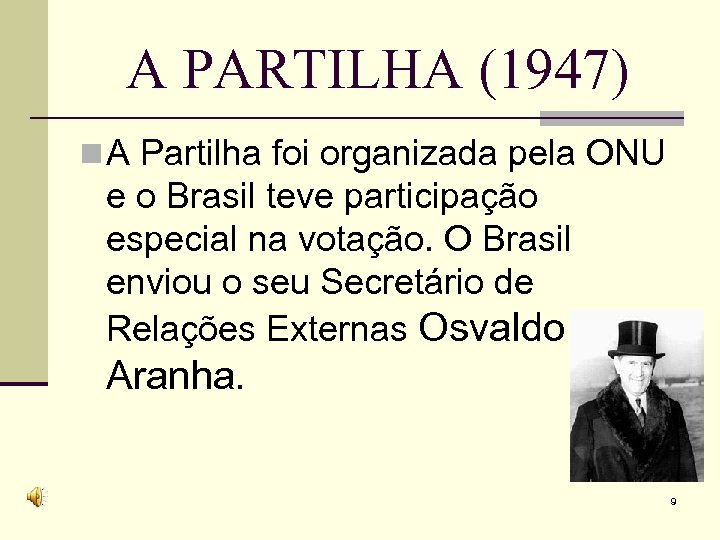 A PARTILHA (1947)

A Partilha foi organizada pela ONU e o Brasil teve participação especial na votação. O Brasil enviou o seu Secretário de Relações Externas Osvaldo Aranha.

9